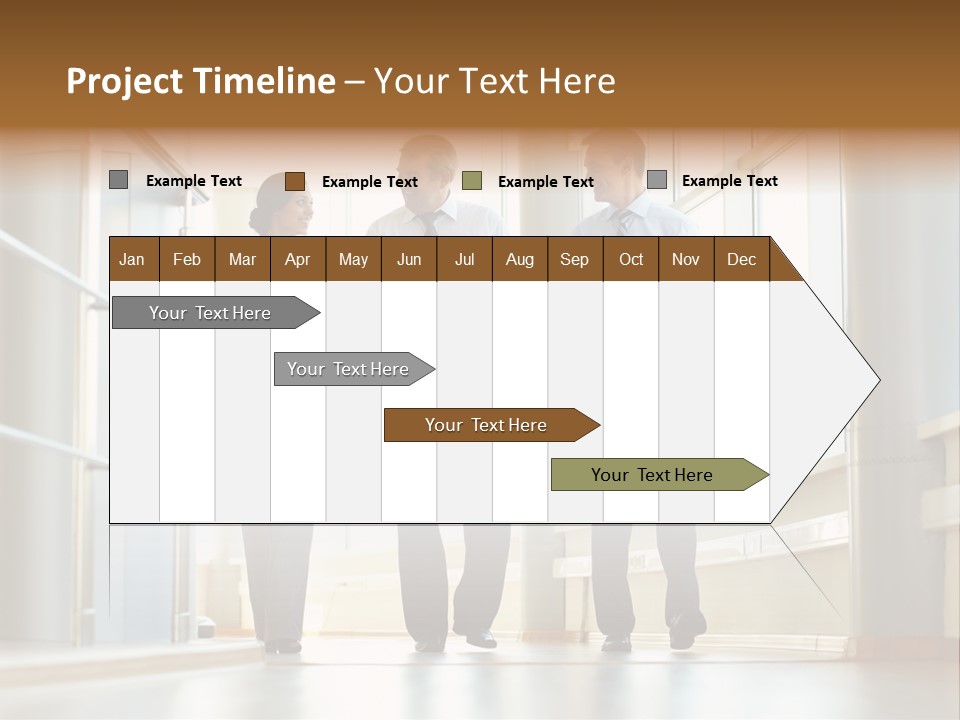 Project Timeline – Your Text Here

Example Text
Example Text
Example Text
Example Text

| Jan | Feb | Mar | Apr | May | Jun | Jul | Aug | Sep | Oct | Nov | Dec |
|---|---|---|---|---|---|---|---|---|---|---|---|

Your Text Here
Your Text Here
Your Text Here
Your Text Here